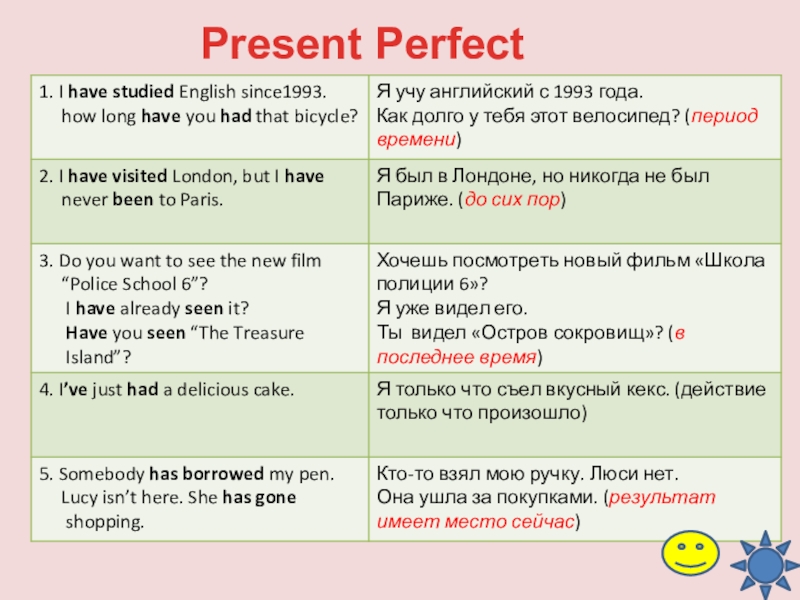 Present Perfect

| | |
|---|---|
| 1. I have studied English since1993. how long have you had that bicycle? | Я учу английский с 1993 года. Как долго у тебя этот велосипед? (период времени) |
| 2. I have visited London, but I have never been to Paris. | Я был в Лондоне, но никогда не был Париже. (до сих пор) |
| 3. Do you want to see the new film “Police School 6”? I have already seen it? Have you seen “The Treasure Island”? | Хочешь посмотреть новый фильм «Школа полиции 6»? Я уже видел его. Ты видел «Остров сокровищ»? (в последнее время) |
| 4. I’ve just had a delicious cake. | Я только что съел вкусный кекс. (действие только что произошло) |
| 5. Somebody has borrowed my pen. Lucy isn’t here. She has gone shopping. | Кто-то взял мою ручку. Люси нет. Она ушла за покупками. (результат имеет место сейчас) |